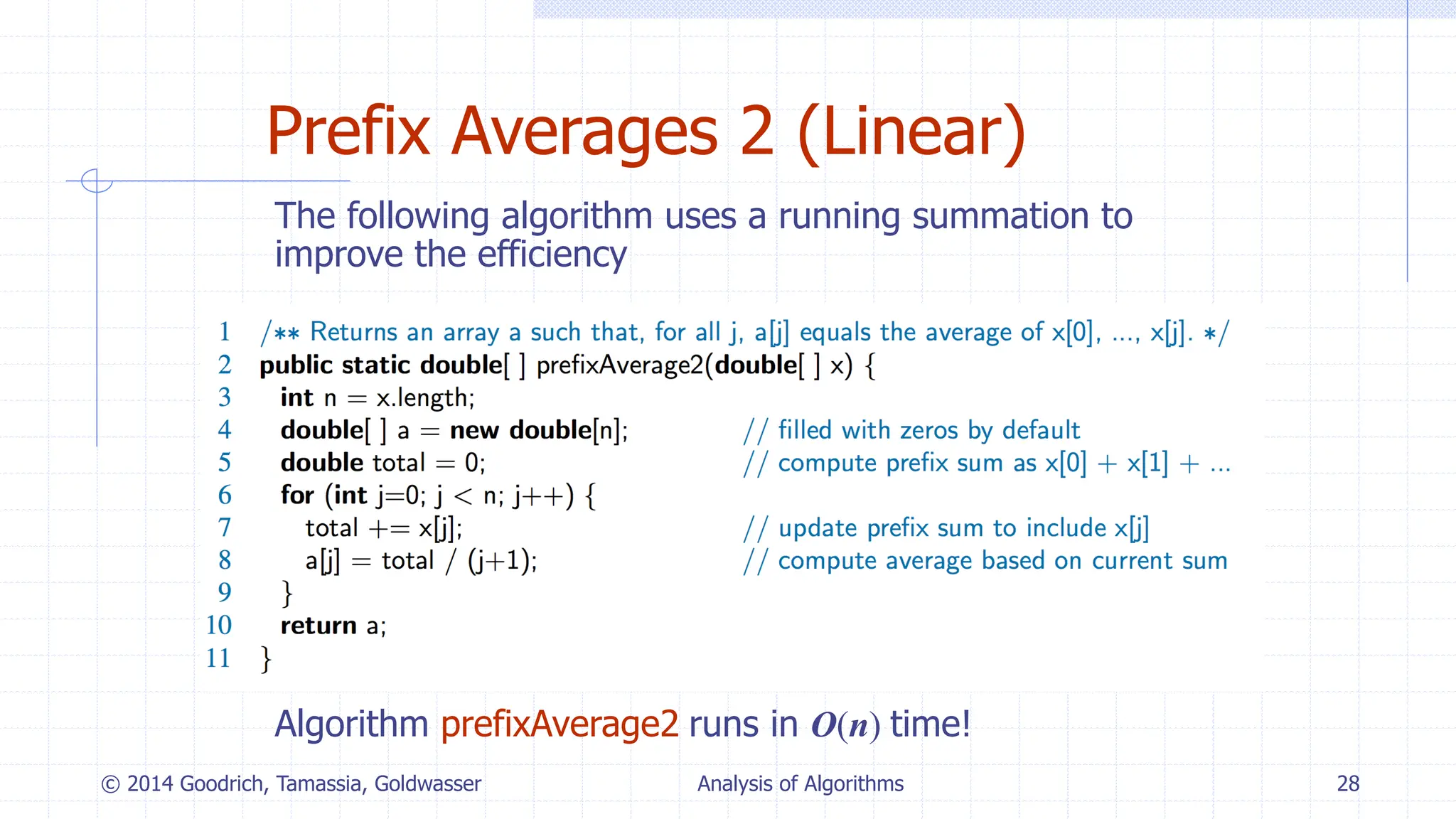 Prefix Averages 2 (Linear)

The following algorithm uses a running summation to improve the efficiency

1 /** Returns an array a such that, for all j, a[j] equals the average of x[0], ..., x[j]. */
2 public static double[ ] prefixAverage2(double[ ] x) {
3 int n = x.length;
4 double[ ] a = new double[n]; // filled with zeros by default
5 double total = 0; // compute prefix sum as x[0] + x[1] + ...
6 for (int j=0; j < n; j++) {
7 total += x[j]; // update prefix sum to include x[j]
8 a[j] = total / (j+1); // compute average based on current sum
9 }
10 return a;
11 }

Algorithm prefixAverage2 runs in $O(n)$ time!

© 2014 Goodrich, Tamassia, Goldwasser

Analysis of Algorithms

28